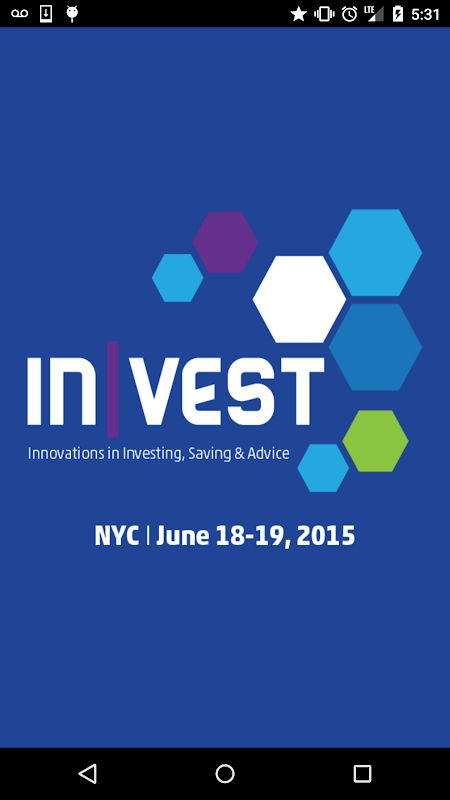 LTE 5:31

IN|VEST
Innovations in Investing, Saving & Advice

NYC | June 18-19, 2015